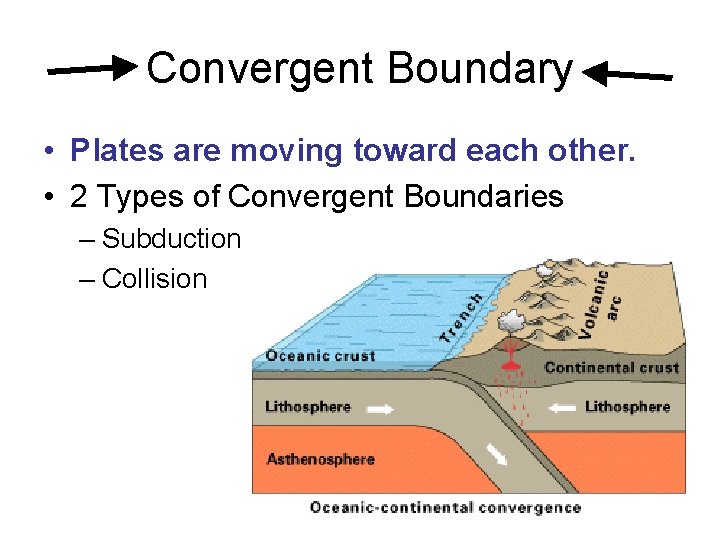 Convergent Boundary

• Plates are moving toward each other.
• 2 Types of Convergent Boundaries
– Subduction
– Collision

Trench
Volcanic arc
Oceanic crust
Continental crust
Lithosphere
Lithosphere
Asthenosphere
Oceanic-continental convergence